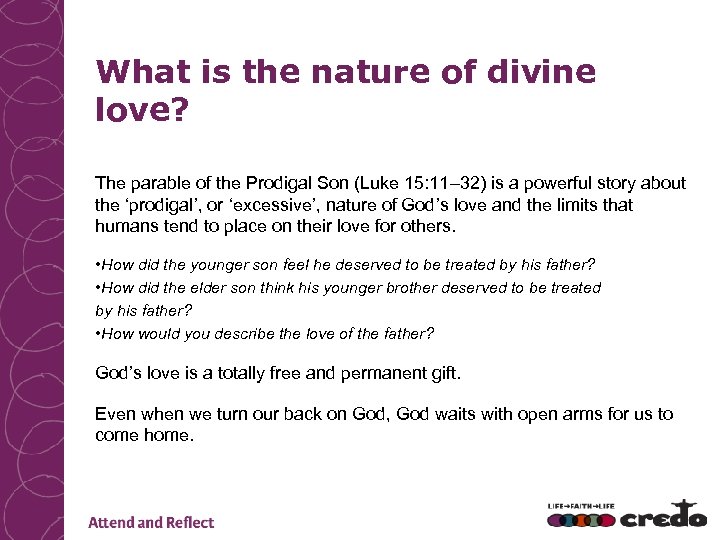 What is the nature of divine love?

The parable of the Prodigal Son (Luke 15:11–32) is a powerful story about the ‘prodigal’, or ‘excessive’, nature of God’s love and the limits that humans tend to place on their love for others.

•How did the younger son feel he deserved to be treated by his father?
•How did the elder son think his younger brother deserved to be treated by his father?
•How would you describe the love of the father?

God’s love is a totally free and permanent gift.

Even when we turn our back on God, God waits with open arms for us to come home.

Attend and Reflect

LIFE→FAITH→LIFE credo